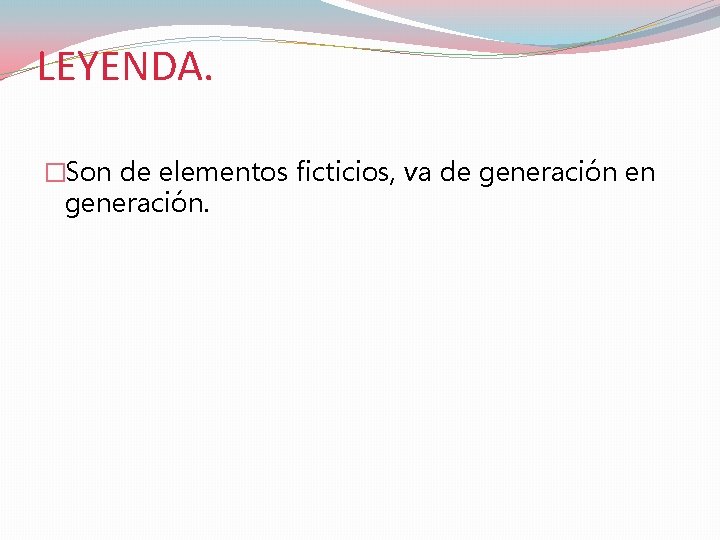 LEYENDA.

□Son de elementos ficticios, va de generación en generación.